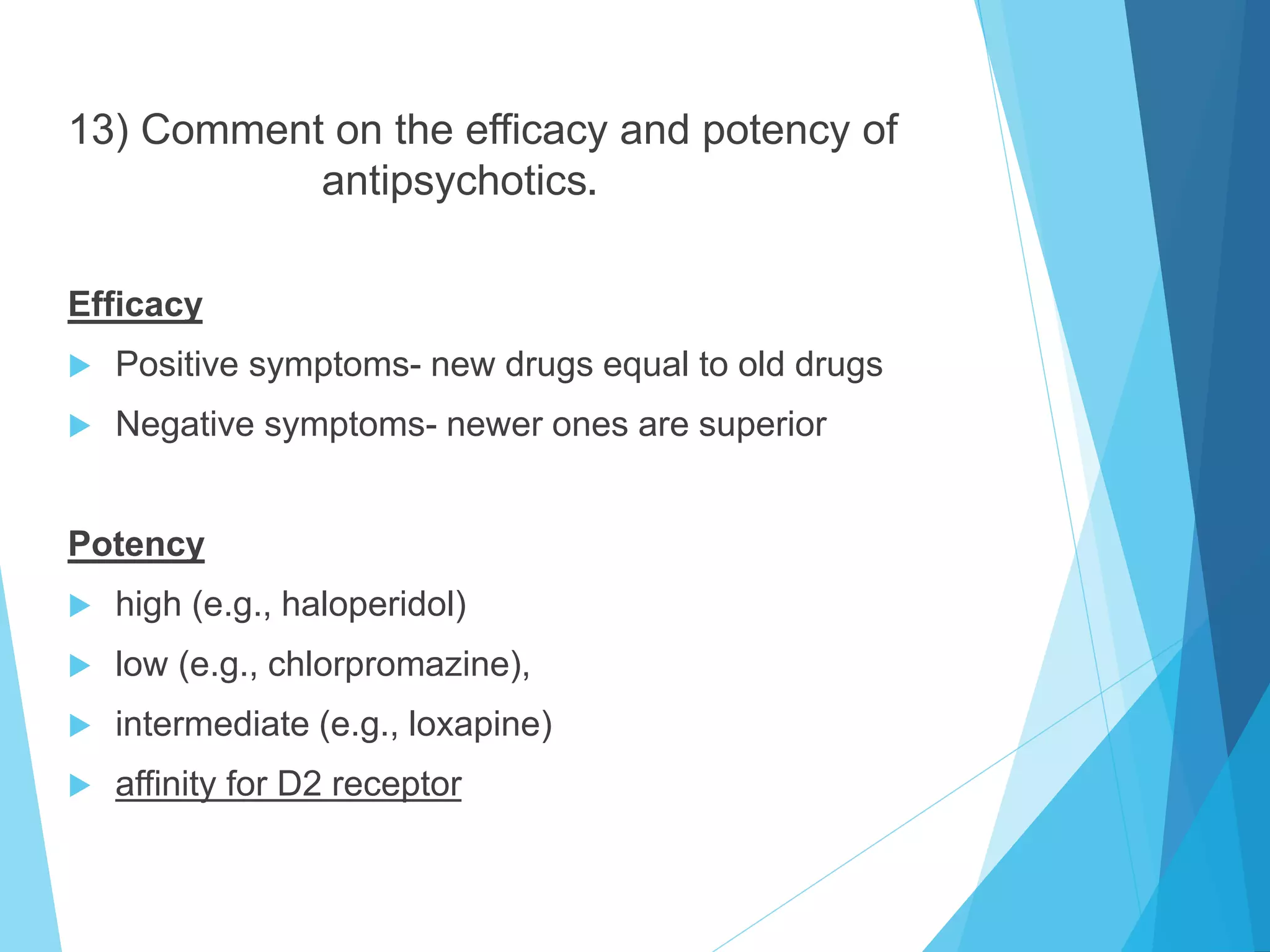 13) Comment on the efficacy and potency of antipsychotics.

Efficacy

Positive symptoms- new drugs equal to old drugs

Negative symptoms- newer ones are superior

Potency

high (e.g., haloperidol)

low (e.g., chlorpromazine),

intermediate (e.g., loxapine)

affinity for D2 receptor